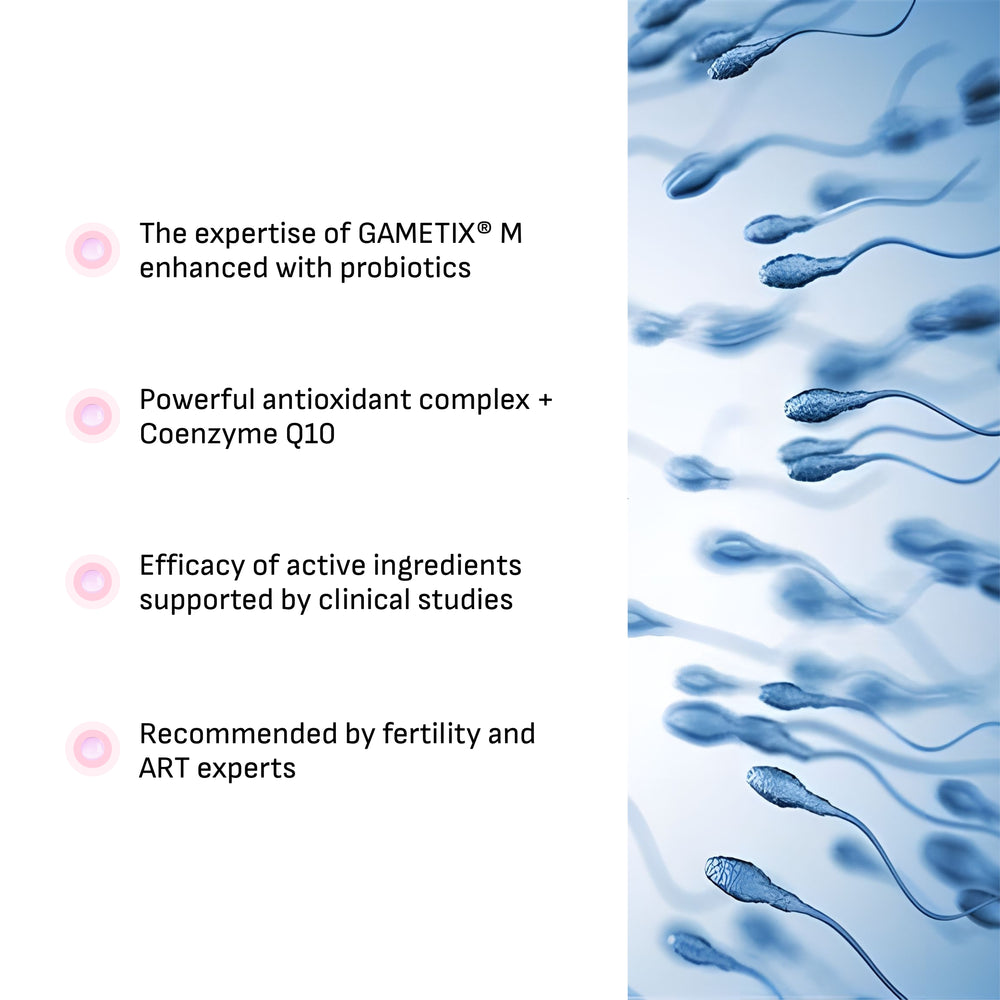 The expertise of GAMETIX® M enhanced with probiotics

Powerful antioxidant complex + Coenzyme Q10

Efficacy of active ingredients supported by clinical studies

Recommended by fertility and ART experts